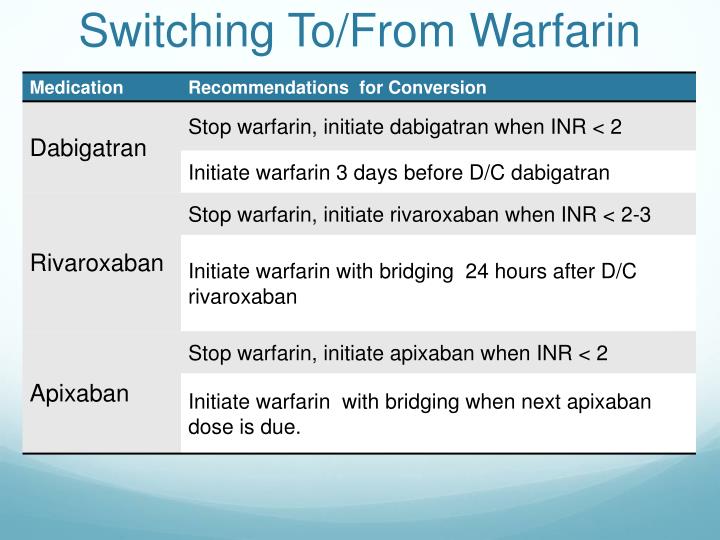 Switching To/From Warfarin

| Medication | Recommendations for Conversion |
|---|---|
| Dabigatran | Stop warfarin, initiate dabigatran when INR < 2 |
| | Initiate warfarin 3 days before D/C dabigatran |
| Rivaroxaban | Stop warfarin, initiate rivaroxaban when INR < 2-3 |
| | Initiate warfarin with bridging 24 hours after D/C rivaroxaban |
| Apixaban | Stop warfarin, initiate apixaban when INR < 2 |
| | Initiate warfarin with bridging when next apixaban dose is due. |